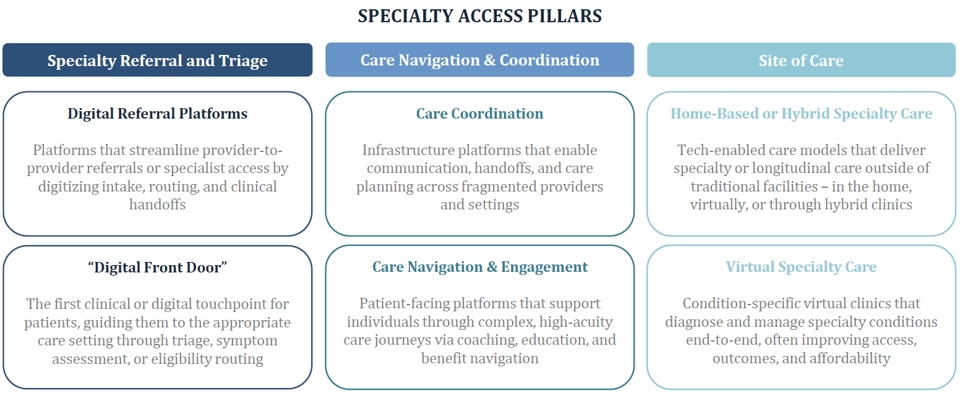 SPECIALTY ACCESS PILLARS

Specialty Referral and Triage

Digital Referral Platforms

Platforms that streamline provider-to-provider referrals or specialist access by digitizing intake, routing, and clinical handoffs

"Digital Front Door"

The first clinical or digital touchpoint for patients, guiding them to the appropriate care setting through triage, symptom assessment, or eligibility routing

Care Navigation & Coordination

Care Coordination

Infrastructure platforms that enable communication, handoffs, and care planning across fragmented providers and settings

Care Navigation & Engagement

Patient-facing platforms that support individuals through complex, high-acuity care journeys via coaching, education, and benefit navigation

Site of Care

Home-Based or Hybrid Specialty Care

Tech-enabled care models that deliver specialty or longitudinal care outside of traditional facilities – in the home, virtually, or through hybrid clinics

Virtual Specialty Care

Condition-specific virtual clinics that diagnose and manage specialty conditions end-to-end, often improving access, outcomes, and affordability